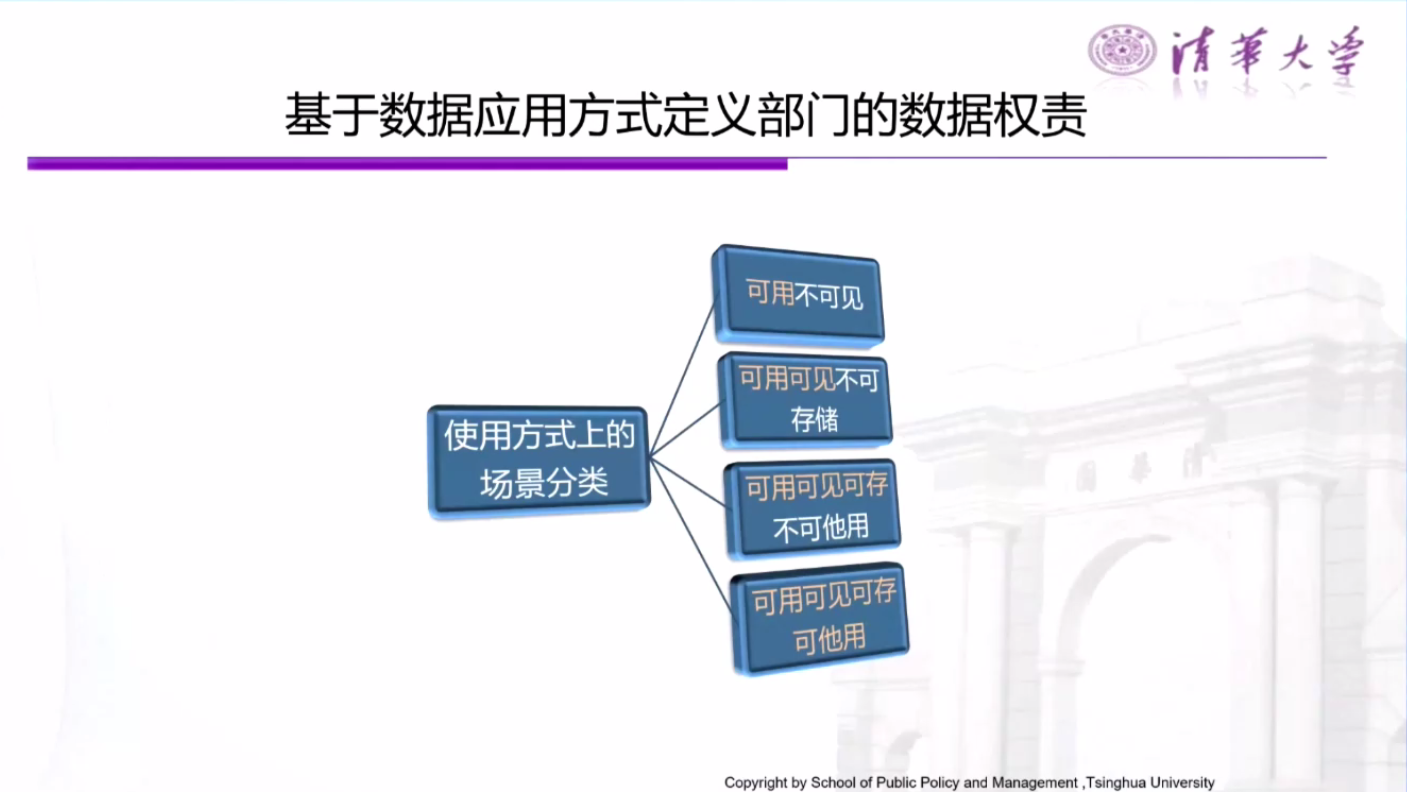 清華大學

基于数据应用方式定义部门的数据权责

使用方式上的场景分类

可用不可见

可用可见不可存储

可用可见可存不可他用

可用可见可存可他用

Copyright by School of Public Policy and Management ,Tsinghua University